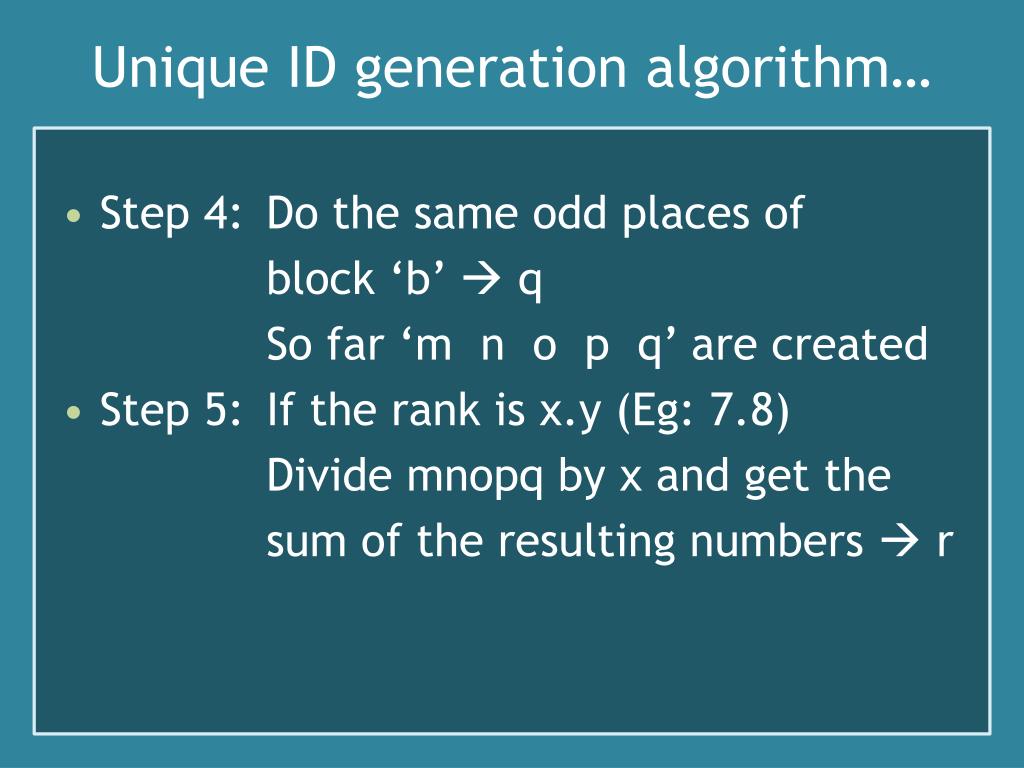 Unique ID generation algorithm…

• Step 4: Do the same odd places of block ‘b’ → q
So far ‘m n o p q’ are created

• Step 5: If the rank is x.y (Eg: 7.8)
Divide mnopq by x and get the sum of the resulting numbers → r